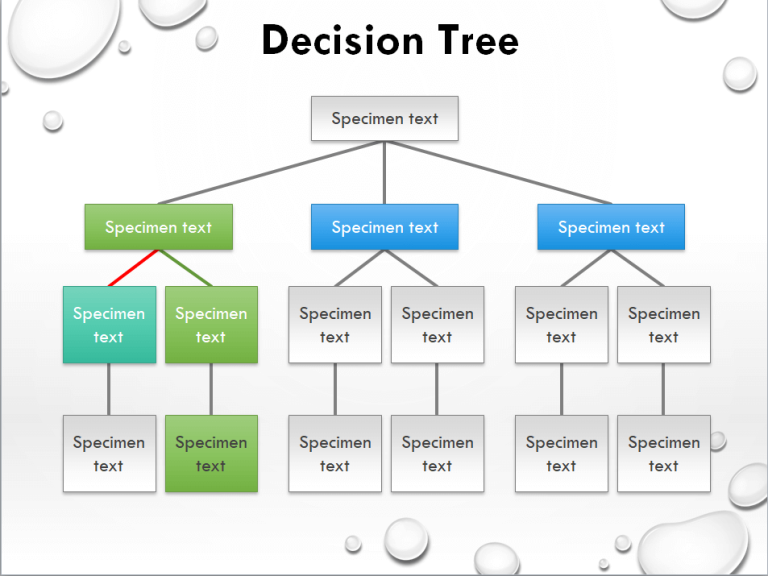 Decision Tree

Specimen text

Specimen text

Specimen text

Specimen text

Specimen text

Specimen text

Specimen text

Specimen text

Specimen text

Specimen text

Specimen text

Specimen text

Specimen text

Specimen text

Specimen text

Specimen text